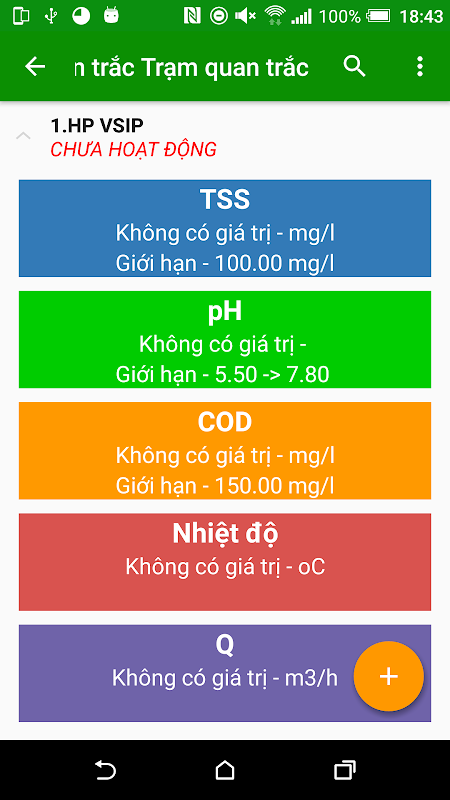 100% 18:43

n trắc Trạm quan trắc

1.HP VSIP
CHƯA HOẠT ĐỘNG

TSS
Không có giá trị - mg/l
Giới hạn - 100.00 mg/l

pH
Không có giá trị -
Giới hạn - 5.50 -> 7.80

COD
Không có giá trị - mg/l
Giới hạn - 150.00 mg/l

Nhiệt độ
Không có giá trị - oC

Q
Không có giá trị - m3/h

+